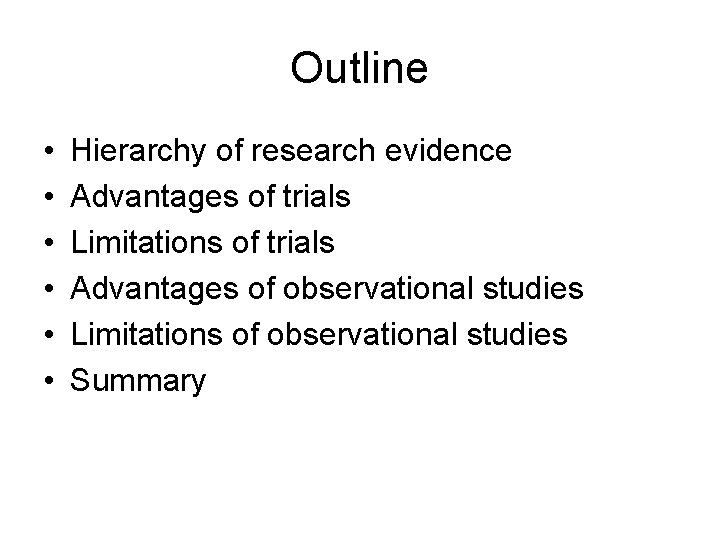 Outline

• Hierarchy of research evidence
• Advantages of trials
• Limitations of trials
• Advantages of observational studies
• Limitations of observational studies
• Summary